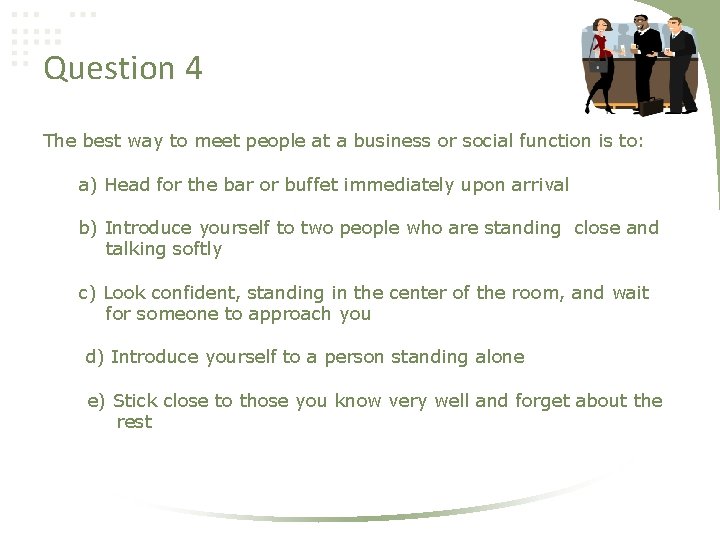 Question 4

The best way to meet people at a business or social function is to:

a) Head for the bar or buffet immediately upon arrival

b) Introduce yourself to two people who are standing close and talking softly

c) Look confident, standing in the center of the room, and wait for someone to approach you

d) Introduce yourself to a person standing alone

e) Stick close to those you know very well and forget about the rest